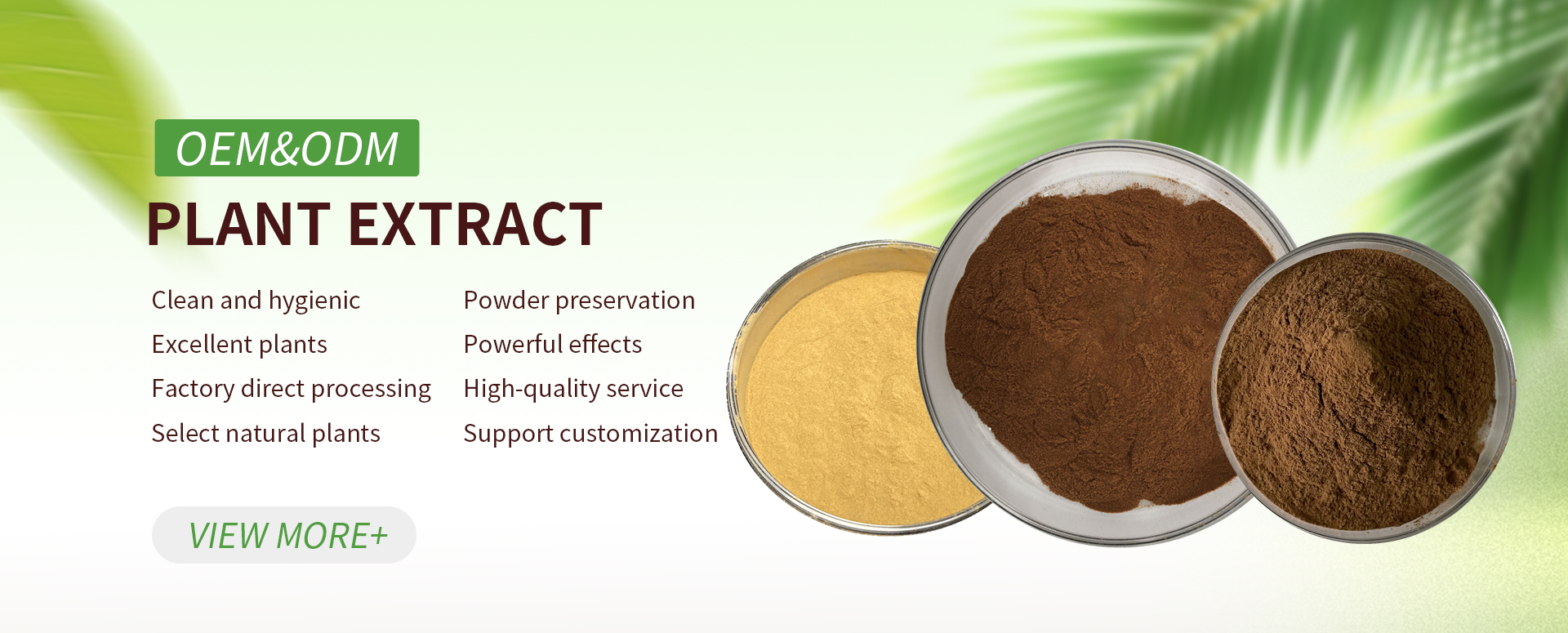 OEM&ODM

PLANT EXTRACT

Clean and hygienic
Excellent plants
Factory direct processing
Select natural plants

Powder preservation
Powerful effects
High-quality service
Support customization

VIEW MORE+